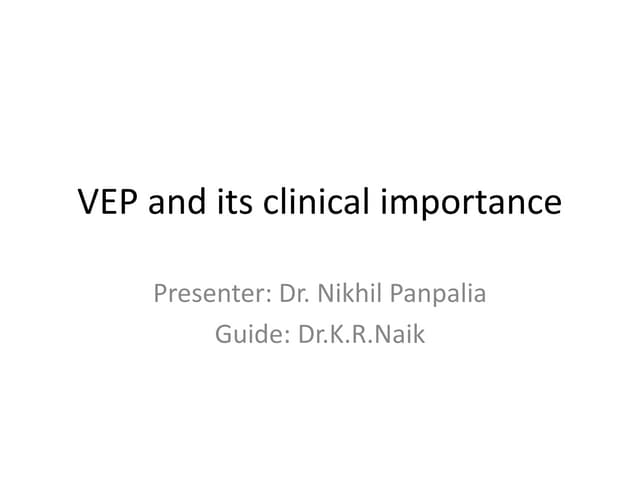 VEP and its clinical importance

Presenter: Dr. Nikhil Panpalia
Guide: Dr.K.R.Naik